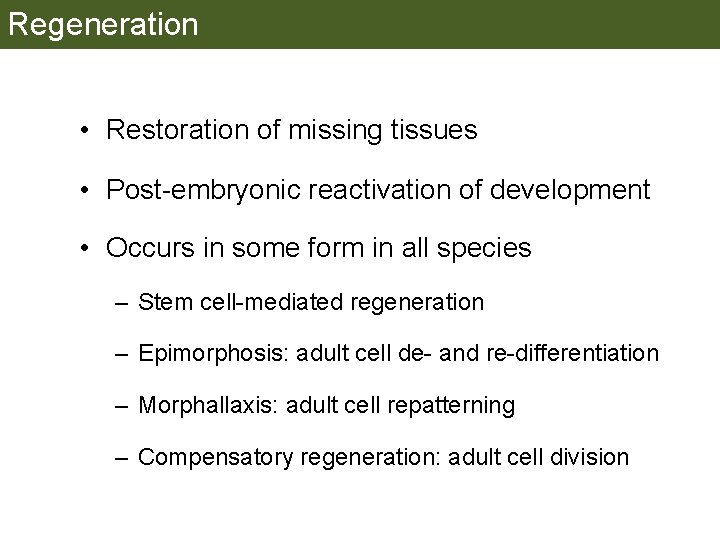 Regeneration

• Restoration of missing tissues

• Post-embryonic reactivation of development

• Occurs in some form in all species

– Stem cell-mediated regeneration

– Epimorphosis: adult cell de- and re-differentiation

– Morphallaxis: adult cell repatterning

– Compensatory regeneration: adult cell division